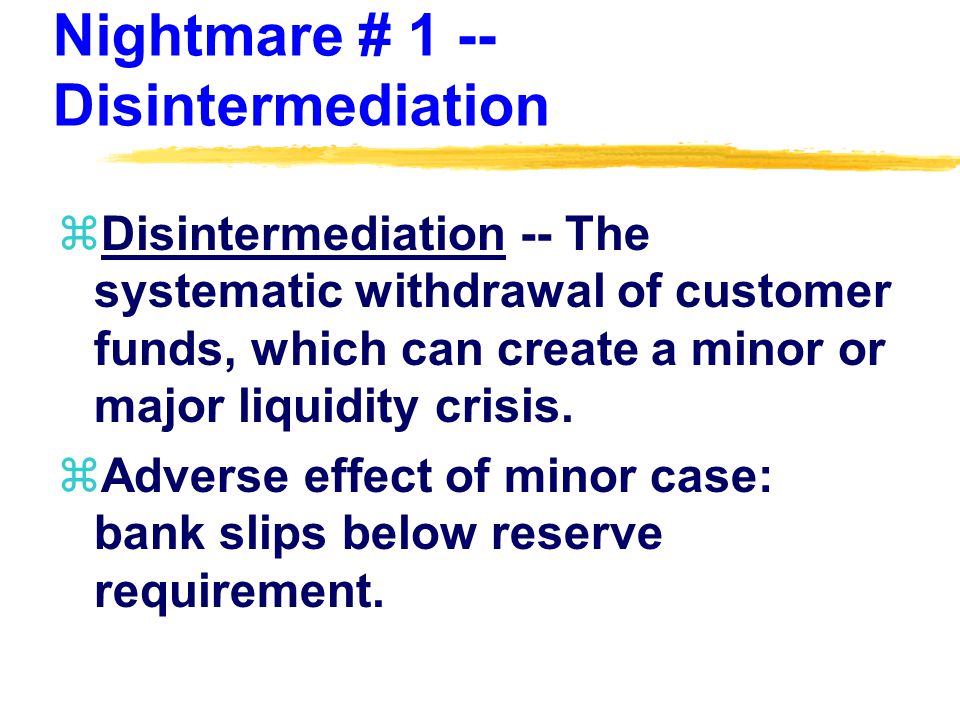 Nightmare # 1 -- Disintermediation

⌘Disintermediation -- The systematic withdrawal of customer funds, which can create a minor or major liquidity crisis.

⌘Adverse effect of minor case: bank slips below reserve requirement.